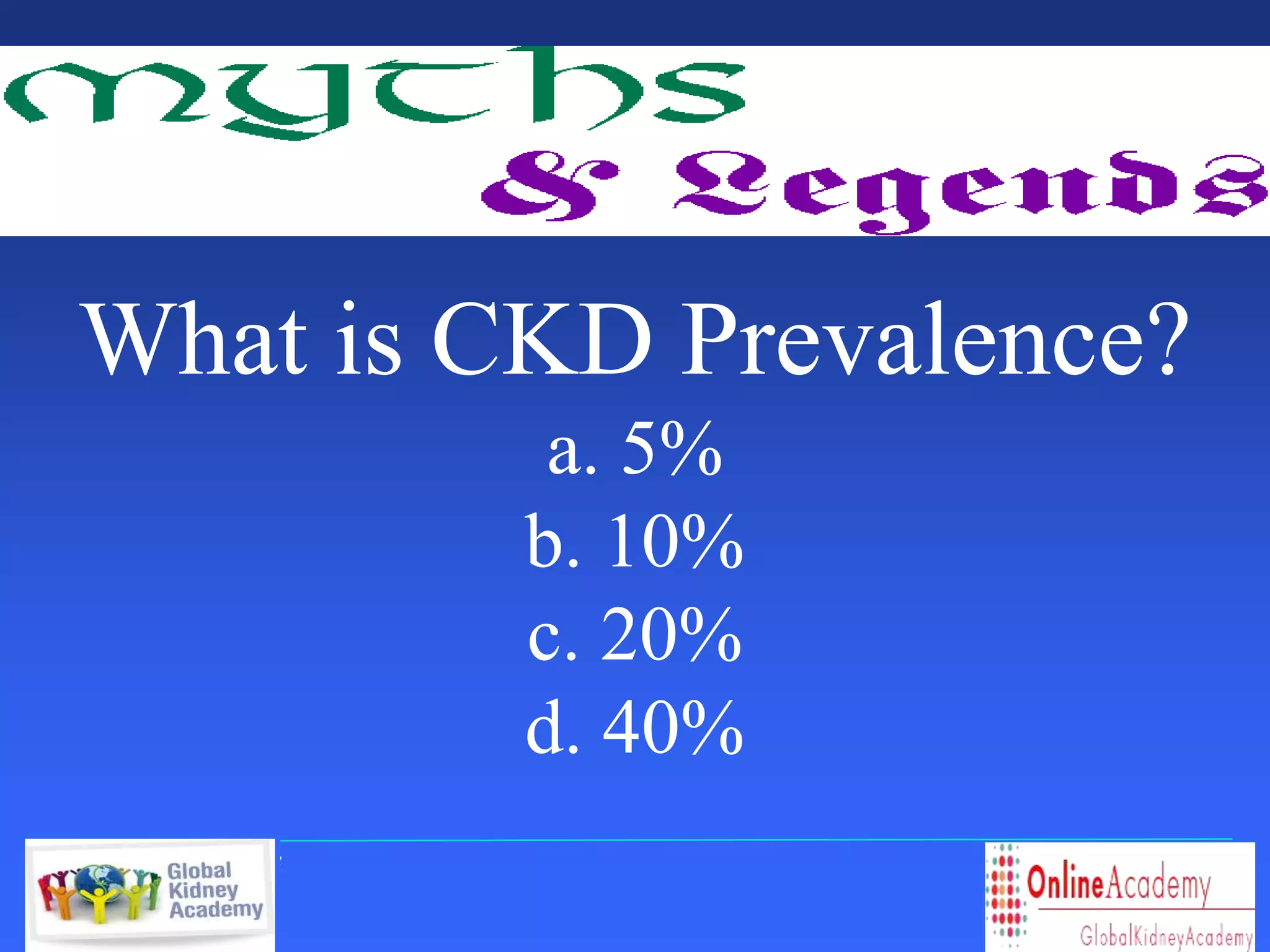 myths
& Legends

What is CKD Prevalence?

a. 5%
b. 10%
c. 20%
d. 40%

Global Kidney Academy

OnlineAcademy
GlobalKidneyAcademy